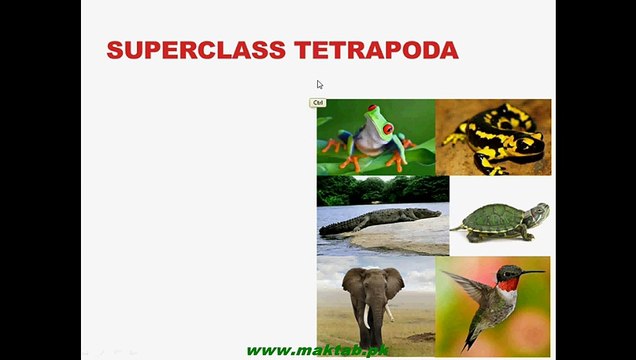 SUPERCLASS TETRAPODA

Ctrl

www.maktab.pk